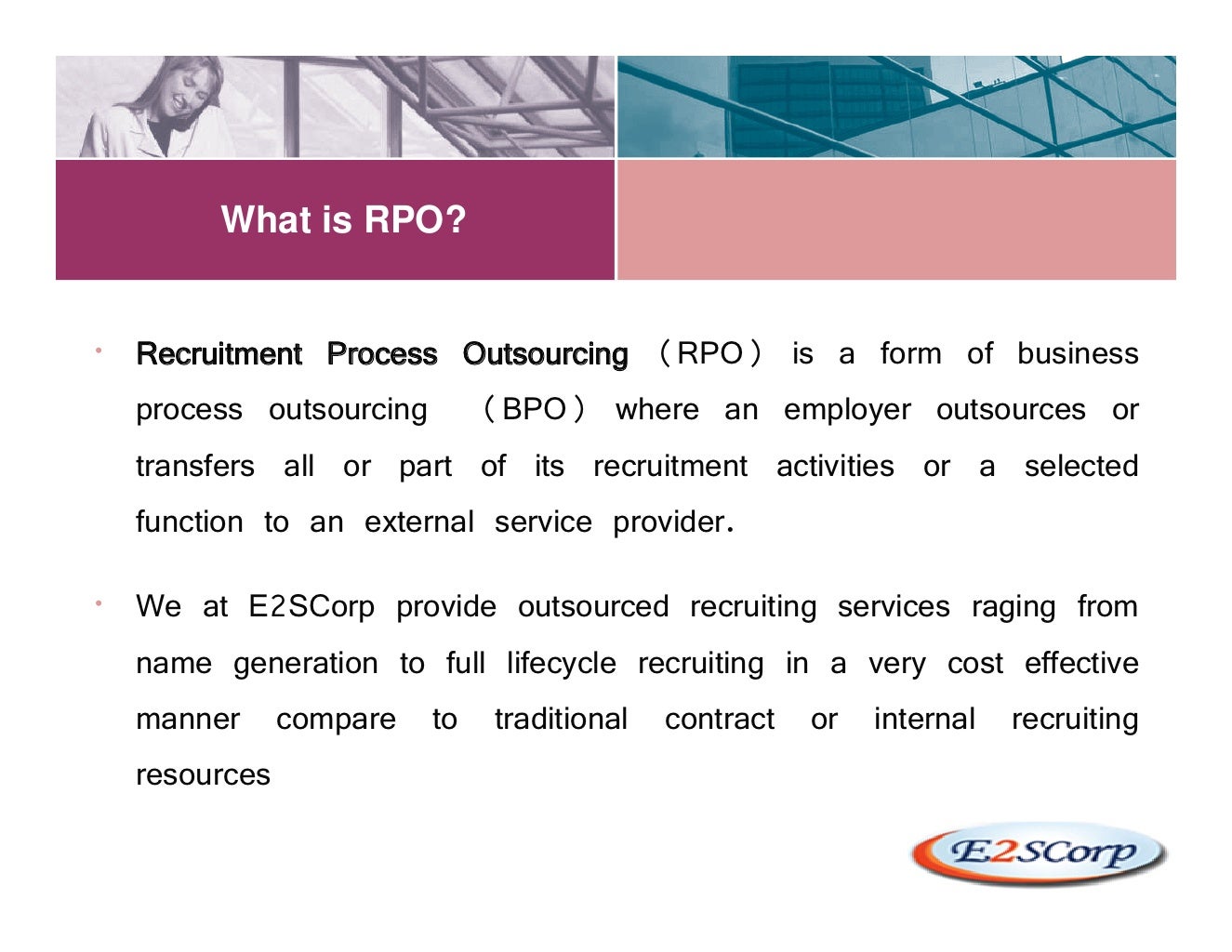 What is RPO?

• Recruitment Process Outsourcing （RPO） is a form of business process outsourcing （BPO） where an employer outsources or transfers all or part of its recruitment activities or a selected function to an external service provider.

• We at E2SCorp provide outsourced recruiting services raging from name generation to full lifecycle recruiting in a very cost effective manner compare to traditional contract or internal recruiting resources

E2SCorp